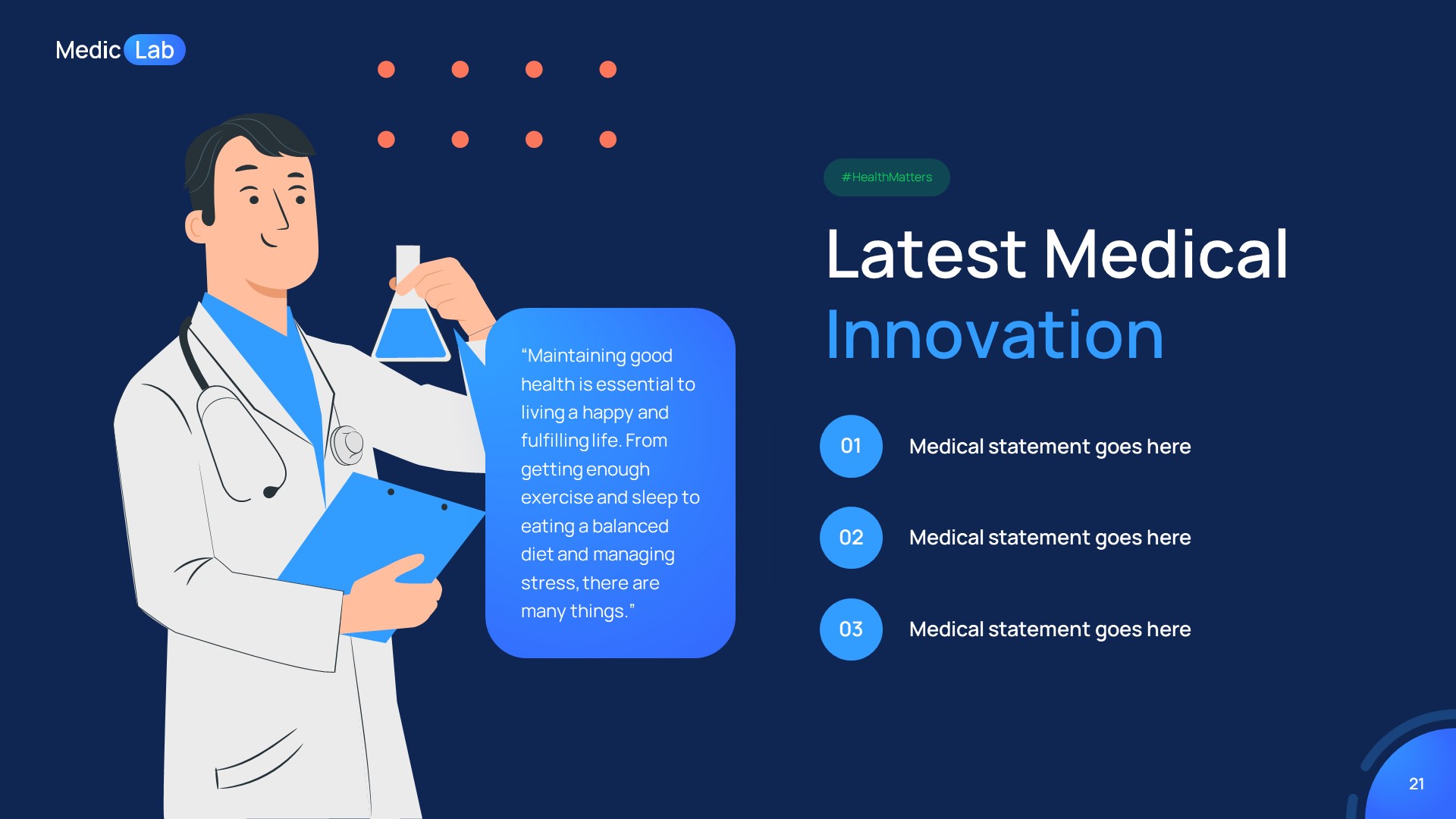 Medic Lab

“Maintaining good health is essential to living a happy and fulfilling life. From getting enough exercise and sleep to eating a balanced diet and managing stress, there are many things.”

#HealthMatters

Latest Medical Innovation

01 Medical statement goes here

02 Medical statement goes here

03 Medical statement goes here

21